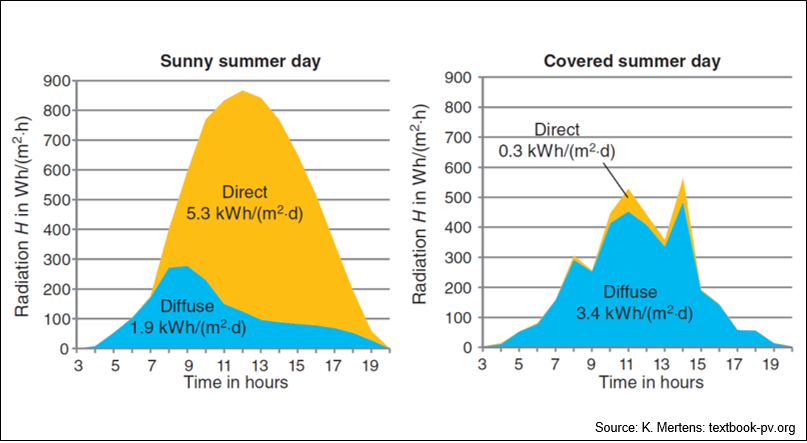 Sunny summer day

Radiation $H$ in Wh/(m$^2$·h)

900
800
700
600
500
400
300
200
100
0

Direct
5.3 kWh/(m$^2$·d)

Diffuse
1.9 kWh/(m$^2$·d)

3 5 7 9 11 13 15 17 19

Time in hours

Covered summer day

Radiation $H$ in Wh/(m$^2$·h)

900
800
700
600
500
400
300
200
100
0

Direct
0.3 kWh/(m$^2$·d)

Diffuse
3.4 kWh/(m$^2$·d)

3 5 7 9 11 13 15 17 19

Time in hours

Source: K. Mertens: textbook-pv.org